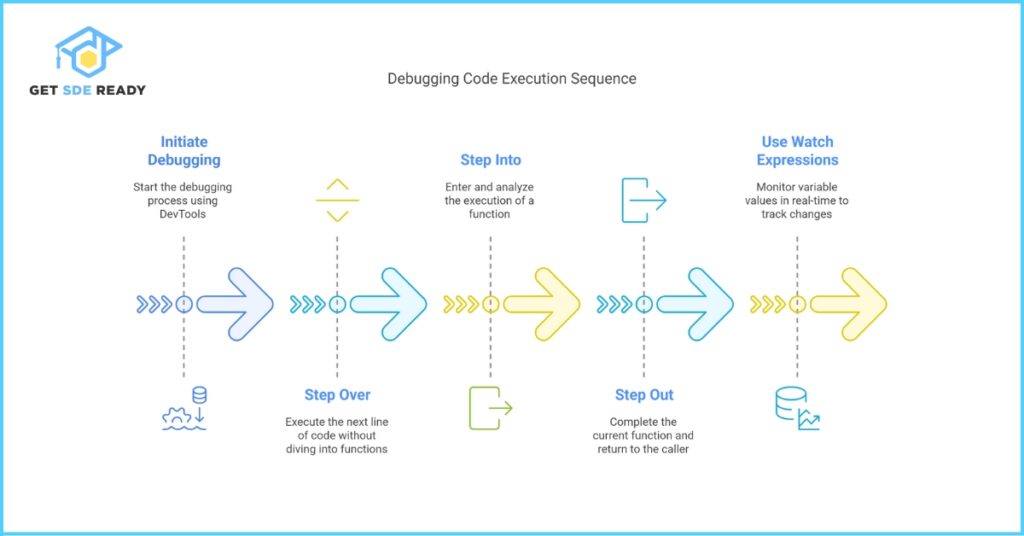 GET SDE READY

Debugging Code Execution Sequence

Initiate Debugging

Start the debugging process using DevTools

Step Over

Execute the next line of code without diving into functions

Step Into

Enter and analyze the execution of a function

Step Out

Complete the current function and return to the caller

Use Watch Expressions

Monitor variable values in real-time to track changes